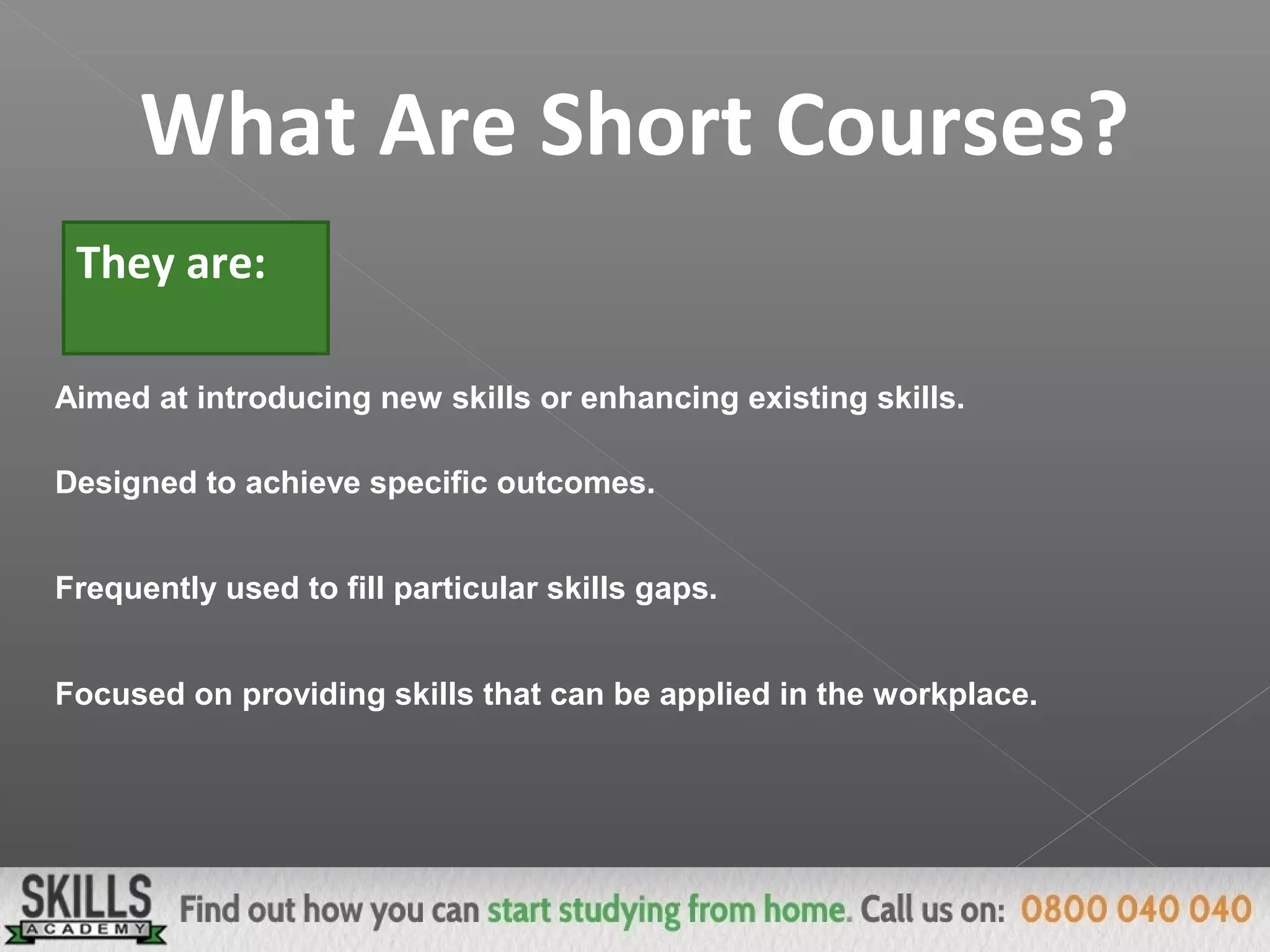 What Are Short Courses?

They are:

Aimed at introducing new skills or enhancing existing skills.

Designed to achieve specific outcomes.

Frequently used to fill particular skills gaps.

Focused on providing skills that can be applied in the workplace.

SKILLS ACADEMY

Find out how you can start studying from home. Call us on: 0800 040 040